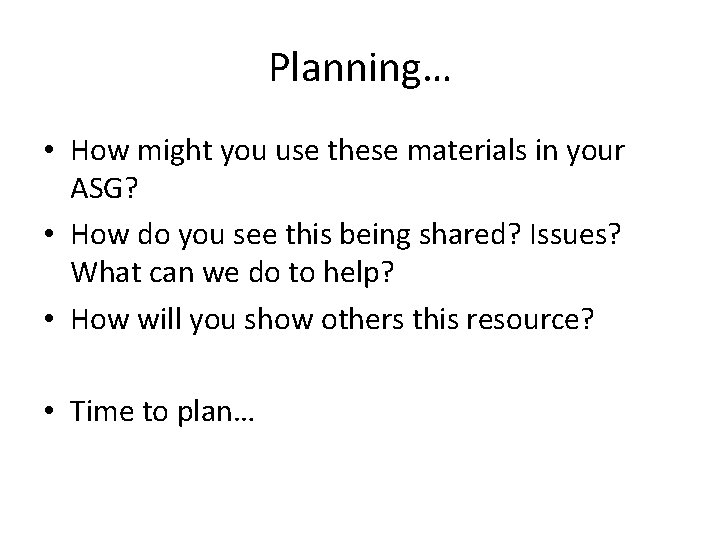 Planning…

• How might you use these materials in your ASG?
• How do you see this being shared? Issues? What can we do to help?
• How will you show others this resource?

• Time to plan…